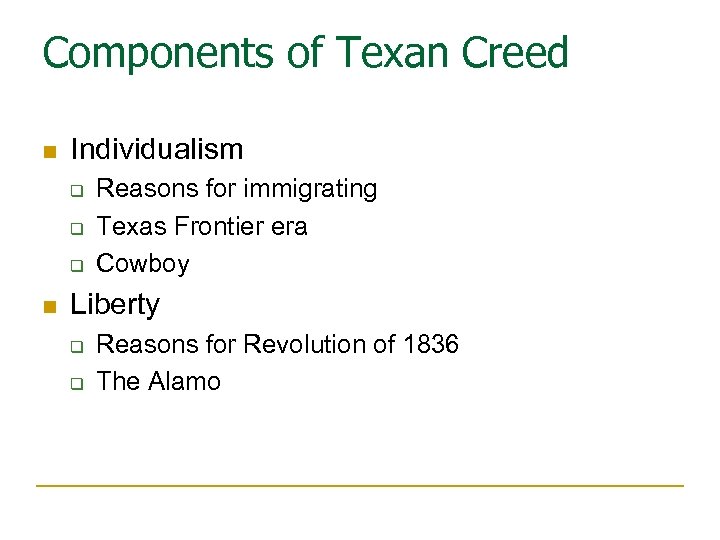 Components of Texan Creed

- Individualism
  - Reasons for immigrating
  - Texas Frontier era
  - Cowboy
- Liberty
  - Reasons for Revolution of 1836
  - The Alamo